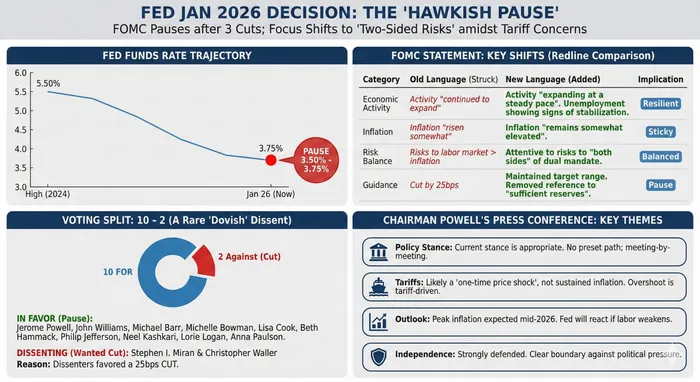 FED JAN 2026 DECISION: THE 'HAWKISH PAUSE'

FOMC Pauses after 3 Cuts; Focus Shifts to 'Two-Sided Risks' amidst Tariff Concerns

FED FUNDS RATE TRAJECTORY

6.0
5.5
5.0
4.5
4.0
3.5
3.0

5.50%

3.75%

PAUSE 3.50% - 3.75%

High (2024)

Jan 26 (Now)

FOMC STATEMENT: KEY SHIFTS (Redline Comparison)

| Category | Old Language (Struck) | New Language (Added) | Implication |
|---|---|---|---|
| Economic Activity | Activity "continued to expand" | Activity "expanding at a steady pace". Unemployment showing signs of stabilization. | Resilient |
| Inflation | Inflation "risen somewhat" | Inflation "remains somewhat elevated". | Sticky |
| Risk Balance | Risks to labor market > inflation | Attentive to risks to "both sides" of dual mandate. | Balanced |
| Guidance | Cut by 25bps | Maintained target range. Removed reference to "sufficient reserves". | Pause |

VOTING SPLIT: 10 - 2 (A Rare 'Dovish' Dissent)

10 FOR

2 Against (Cut)

IN FAVOR (Pause):
Jerome Powell, John Williams, Michael Barr, Michelle Bowman, Lisa Cook, Beth Hammack, Philip Jefferson, Neel Kashkari, Lorie Logan, Anna Paulson.

DISSENTING (Wanted Cut): Stephen I. Miran & Christopher Waller
Reason: Dissenters favored a 25bps CUT.

CHAIRMAN POWELL'S PRESS CONFERENCE: KEY THEMES

Policy Stance: Current stance is appropriate. No preset path; meeting-by-meeting.

Tariffs: Likely a 'one-time price shock', not sustained inflation. Overshoot is tariff-driven.

Outlook: Peak inflation expected mid-2026. Fed will react if labor weakens.

Independence: Strongly defended. Clear boundary against political pressure.